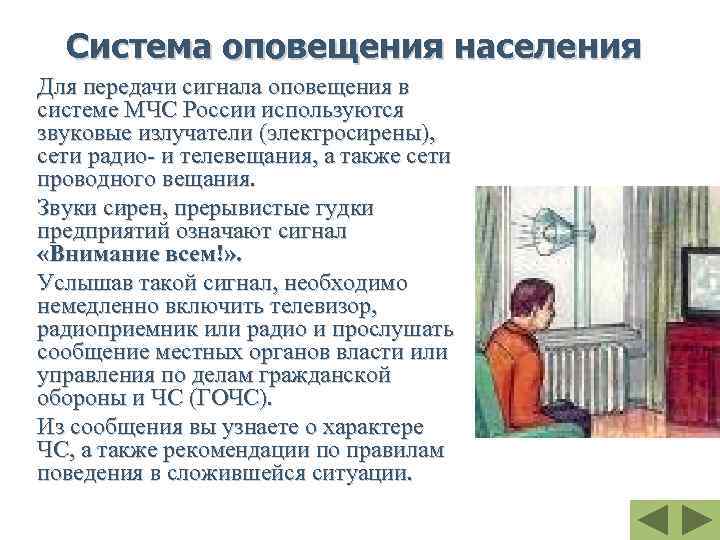 Система оповещения населения

Для передачи сигнала оповещения в системе МЧС России используются звуковые излучатели (электросирены), сети радио- и телевещания, а также сети проводного вещания.

Звуки сирен, прерывистые гудки предприятий означают сигнал «Внимание всем!».

Услышав такой сигнал, необходимо немедленно включить телевизор, радиоприемник или радио и прослушать сообщение местных органов власти или управления по делам гражданской обороны и ЧС (ГОЧС).

Из сообщения вы узнаете о характере ЧС, а также рекомендации по правилам поведения в сложившейся ситуации.